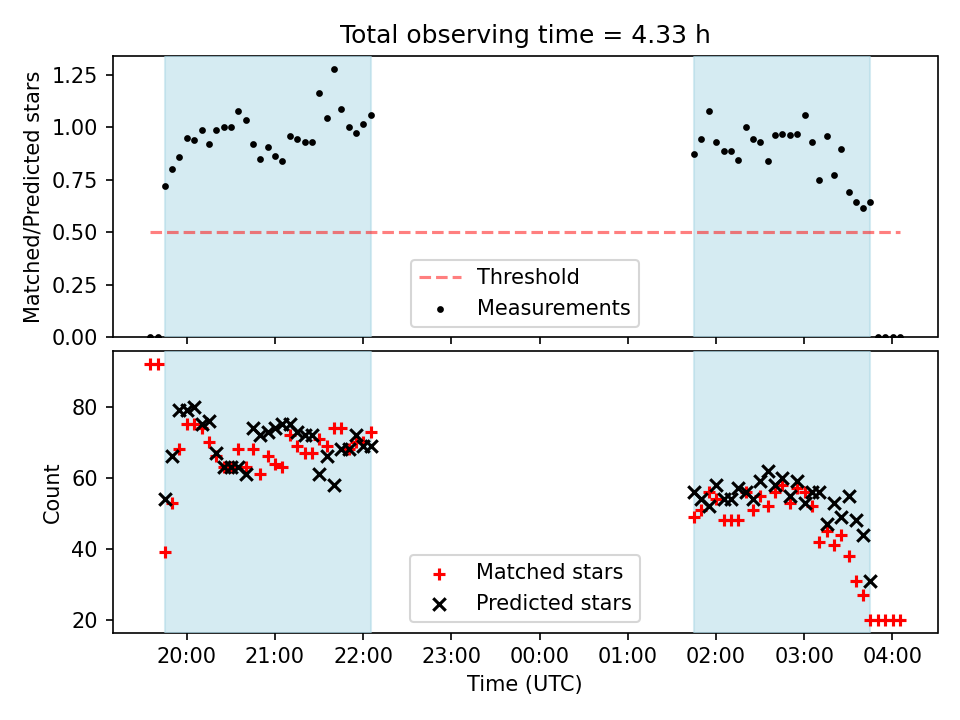 Total observing time = 4.33 h

Matched/Predicted stars

1.25
1.00
0.75
0.50
0.25
0.00

Threshold
Measurements

Count

80
60
40
20

Matched stars
Predicted stars

20:00 21:00 22:00 23:00 00:00 01:00 02:00 03:00 04:00

Time (UTC)